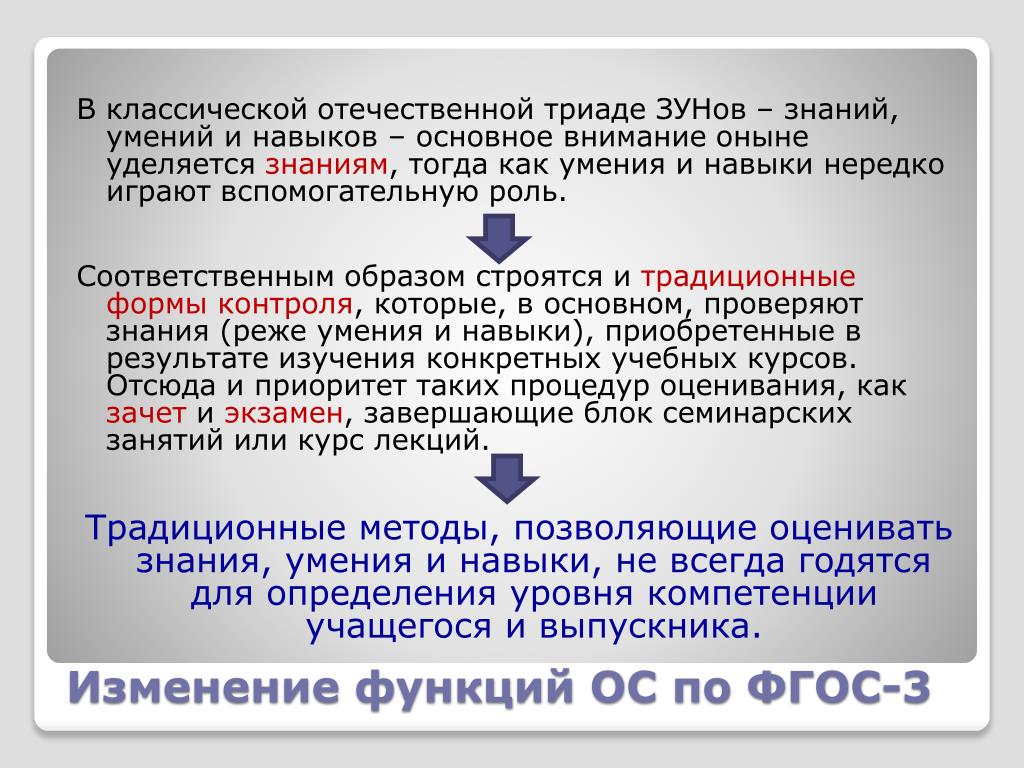 В классической отечественной триаде ЗУНов – знаний, умений и навыков – основное внимание оныне уделяется знаниям, тогда как умения и навыки нередко играют вспомогательную роль.

Соответственным образом строятся и традиционные формы контроля, которые, в основном, проверяют знания (реже умения и навыки), приобретенные в результате изучения конкретных учебных курсов. Отсюда и приоритет таких процедур оценивания, как зачет и экзамен, завершающие блок семинарских занятий или курс лекций.

Традиционные методы, позволяющие оценивать знания, умения и навыки, не всегда годятся для определения уровня компетенции учащегося и выпускника.

Изменение функций ОС по ФГОС-3